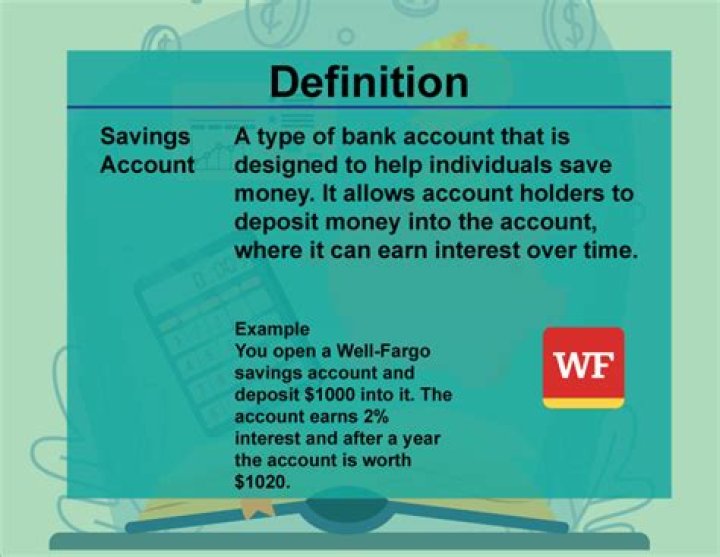 Definition

Savings Account

A type of bank account that is designed to help individuals save money. It allows account holders to deposit money into the account, where it can earn interest over time.

Example
You open a Well-Fargo savings account and deposit \$1000 into it. The account earns 2% interest and after a year the account is worth \$1020.

WF